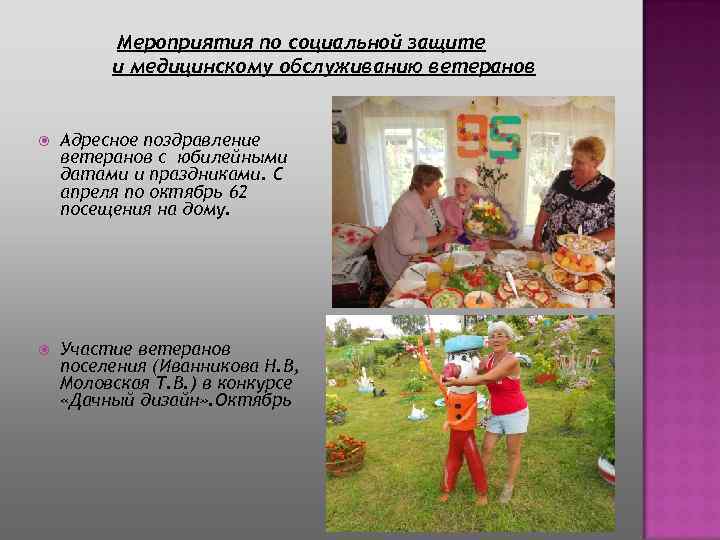 Мероприятия по социальной защите и медицинскому обслуживанию ветеранов

Адресное поздравление ветеранов с юбилейными датами и праздниками. С апреля по октябрь 62 посещения на дому.

95

Участие ветеранов поселения (Иванникова Н.В, Моловская Т.В.) в конкурсе «Дачный дизайн».Октябрь